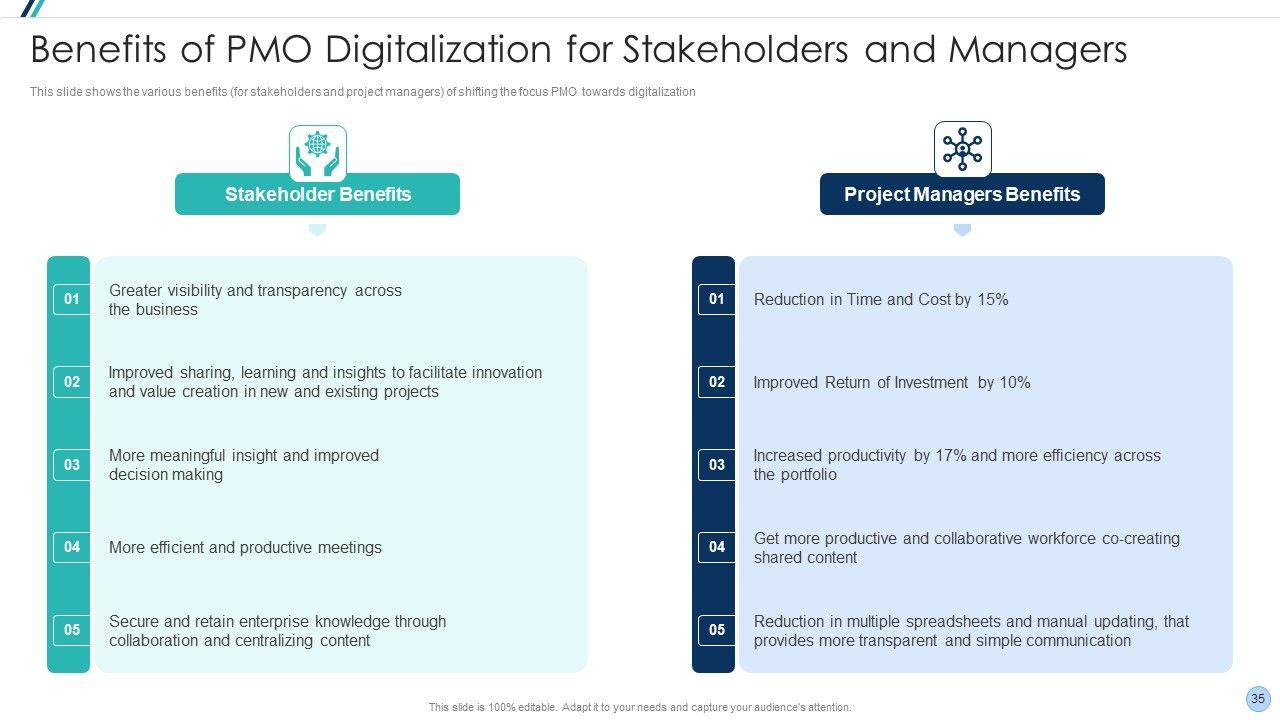 Benefits of PMO Digitalization for Stakeholders and Managers

This slide shows the various benefits (for stakeholders and project managers) of shifting the focus PMO towards digitalization

Stakeholder Benefits

01 Greater visibility and transparency across the business

02 Improved sharing, learning and insights to facilitate innovation and value creation in new and existing projects

03 More meaningful insight and improved decision making

04 More efficient and productive meetings

05 Secure and retain enterprise knowledge through collaboration and centralizing content

Project Managers Benefits

01 Reduction in Time and Cost by 15%

02 Improved Return of Investment by 10%

03 Increased productivity by 17% and more efficiency across the portfolio

04 Get more productive and collaborative workforce co-creating shared content

05 Reduction in multiple spreadsheets and manual updating, that provides more transparent and simple communication

This slide is 100% editable. Adapt it to your needs and capture your audience's attention.

35